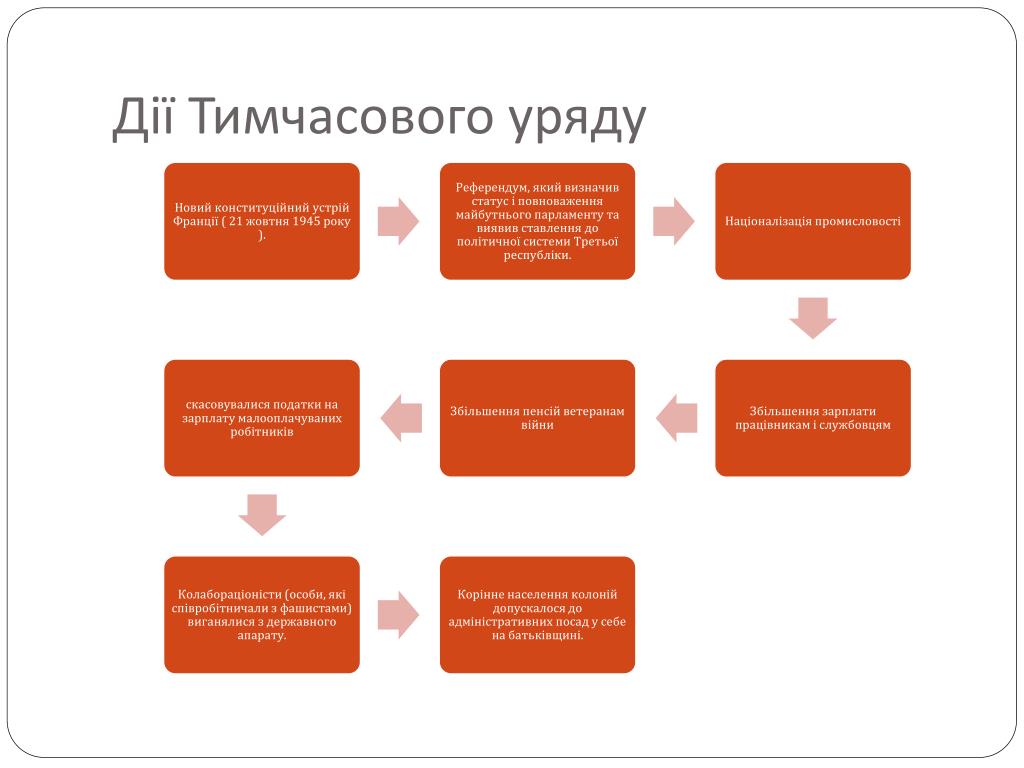 Дії Тимчасового уряду

Новий конституційний устрій Франції ( 21 жовтня 1945 року ).

Референдум, який визначив статус і повноваження майбутнього парламенту та виявив ставлення до політичної системи Третьої республіки.

Націоналізація промисловості

Збільшення зарплати працівникам і службовцям

Збільшення пенсій ветеранам війни

скасовувалися податки на зарплату малооплачуваних робітників

Колабораціоністи (особи, які співробітничали з фашистами) виганялися з державного апарату.

Корінне населення колоній допускалося до адміністративних посад у себе на батьківщині.